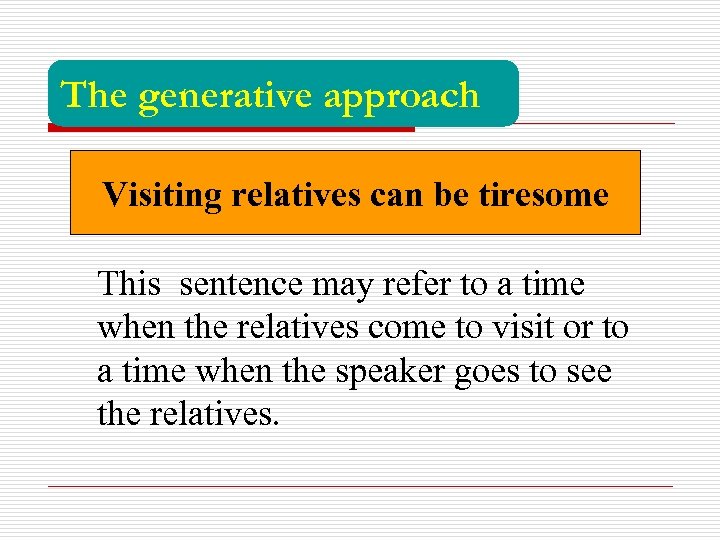 The generative approach

Visiting relatives can be tiresome

This sentence may refer to a time when the relatives come to visit or to a time when the speaker goes to see the relatives.